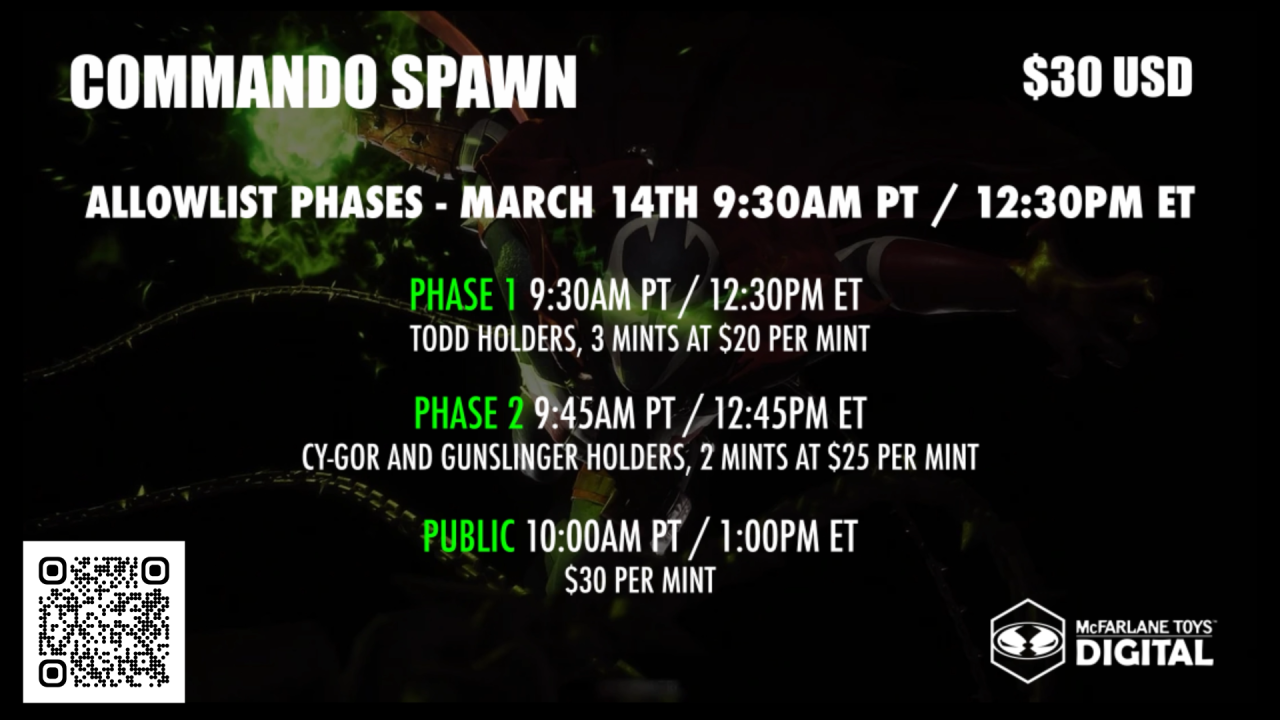 COMMANDO SPAWN

$30 USD

ALLOWLIST PHASES - MARCH 14TH 9:30AM PT / 12:30PM ET

PHASE 1 9:30AM PT / 12:30PM ET
TODD HOLDERS, 3 MINTS AT $20 PER MINT

PHASE 2 9:45AM PT / 12:45PM ET
CY-GOR AND GUNSLINGER HOLDERS, 2 MINTS AT $25 PER MINT

PUBLIC 10:00AM PT / 1:00PM ET
$30 PER MINT

McFARLANE TOYS™
DIGITAL